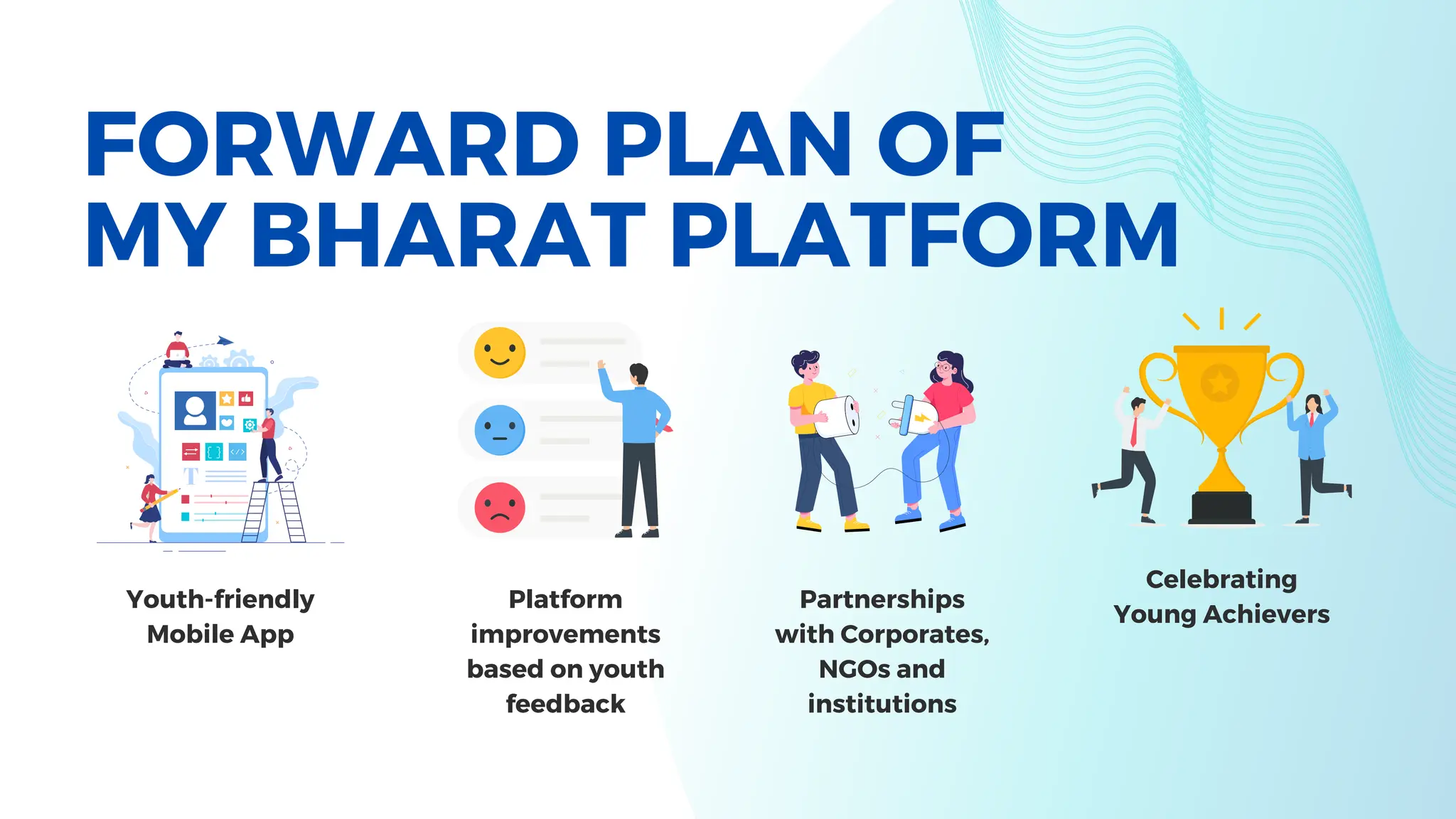 FORWARD PLAN OF MY BHARAT PLATFORM

Youth-friendly Mobile App

Platform improvements based on youth feedback

Partnerships with Corporates, NGOs and institutions

Celebrating Young Achievers